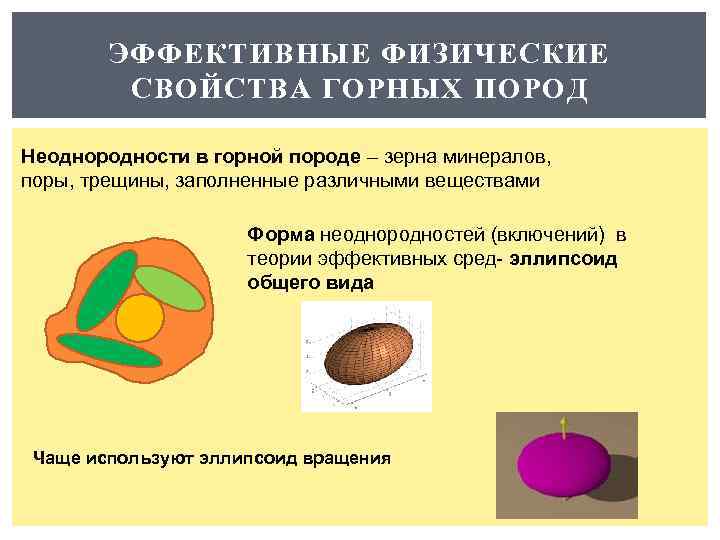 ЭФФЕКТИВНЫЕ ФИЗИЧЕСКИЕ СВОЙСТВА ГОРНЫХ ПОРОД

Неоднородности в горной породе – зерна минералов, поры, трещины, заполненные различными веществами

Форма неоднородностей (включений) в теории эффективных сред- эллипсоид общего вида

Чаще используют эллипсоид вращения